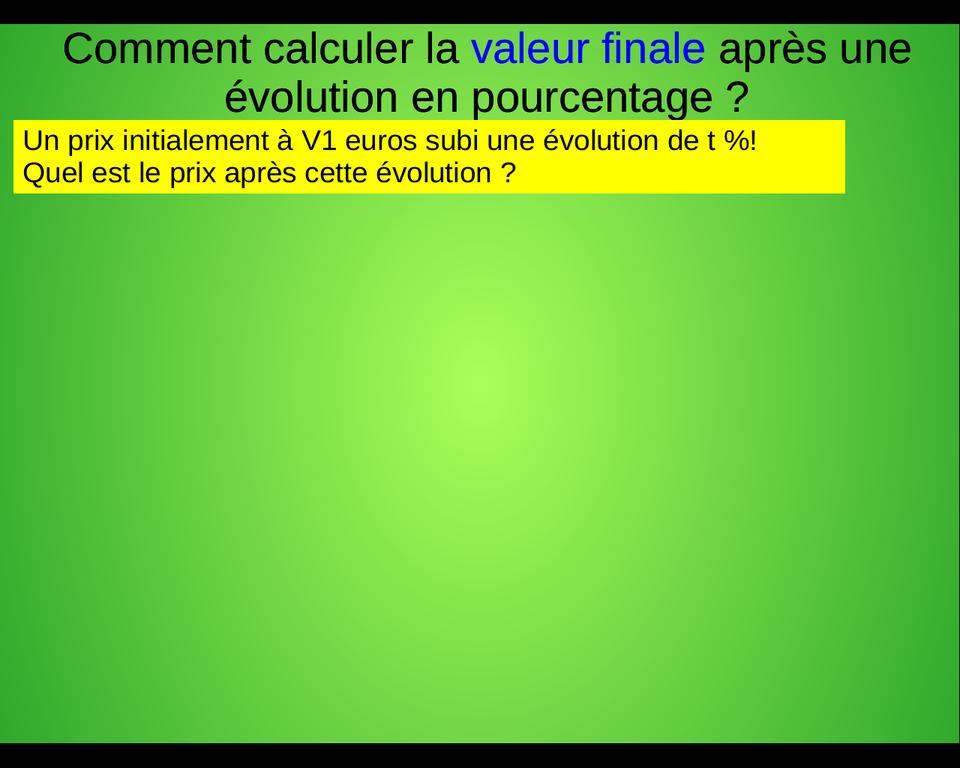 Comment calculer la valeur finale après une évolution en pourcentage ?

Un prix initialement à V1 euros subi une évolution de t %!
Quel est le prix après cette évolution ?